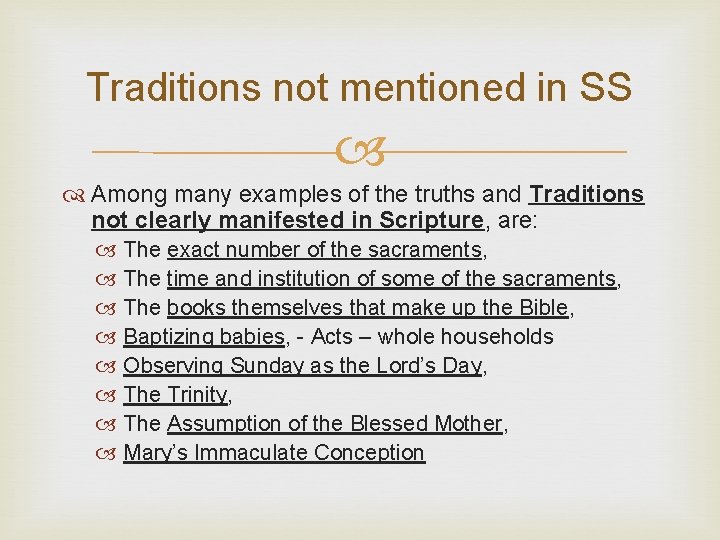 Traditions not mentioned in SS

Among many examples of the truths and Traditions not clearly manifested in Scripture, are:

The exact number of the sacraments,
The time and institution of some of the sacraments,
The books themselves that make up the Bible,
Baptizing babies, - Acts – whole households
Observing Sunday as the Lord's Day,
The Trinity,
The Assumption of the Blessed Mother,
Mary's Immaculate Conception